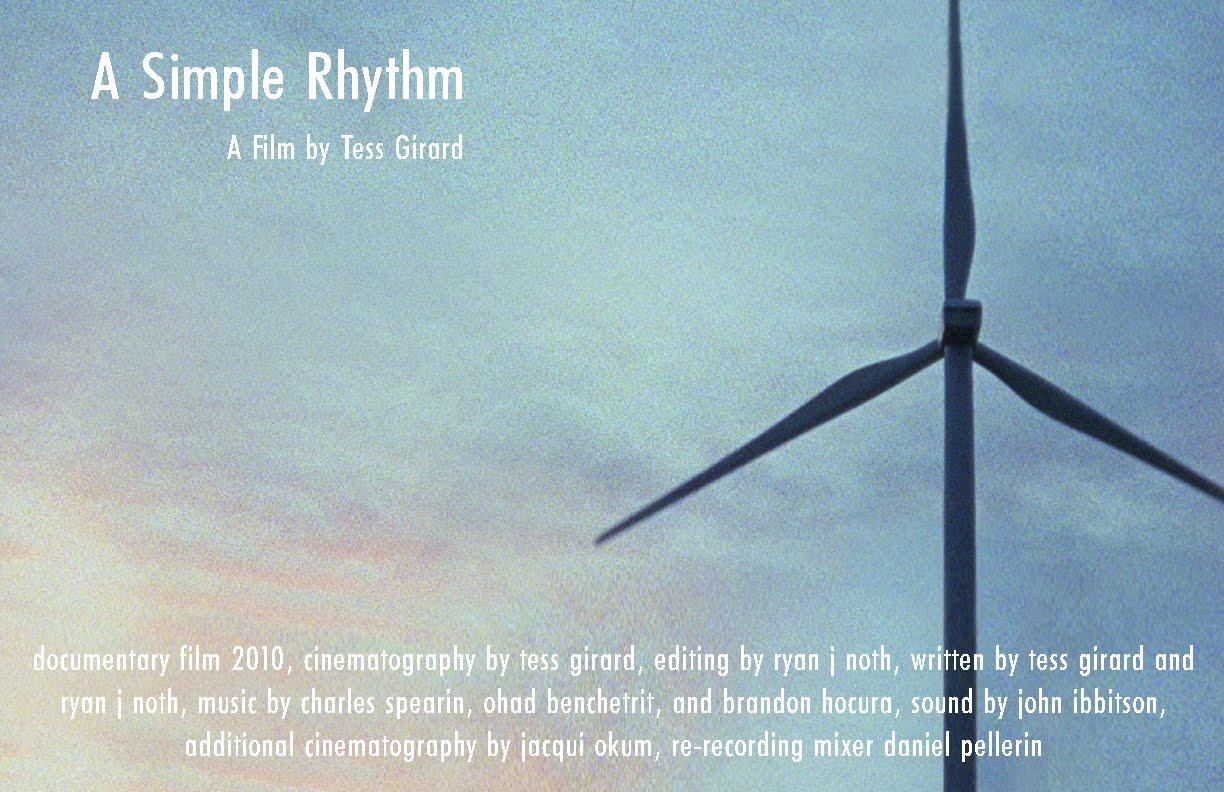 A Simple Rhythm

A Film by Tess Girard

documentary film 2010, cinematography by tess girard, editing by ryan j noth, written by tess girard and ryan j noth, music by charles spearin, ohad benchetrit, and brandon hocura, sound by john ibbitson, additional cinematography by jacqui okum, re-recording mixer daniel pellerin